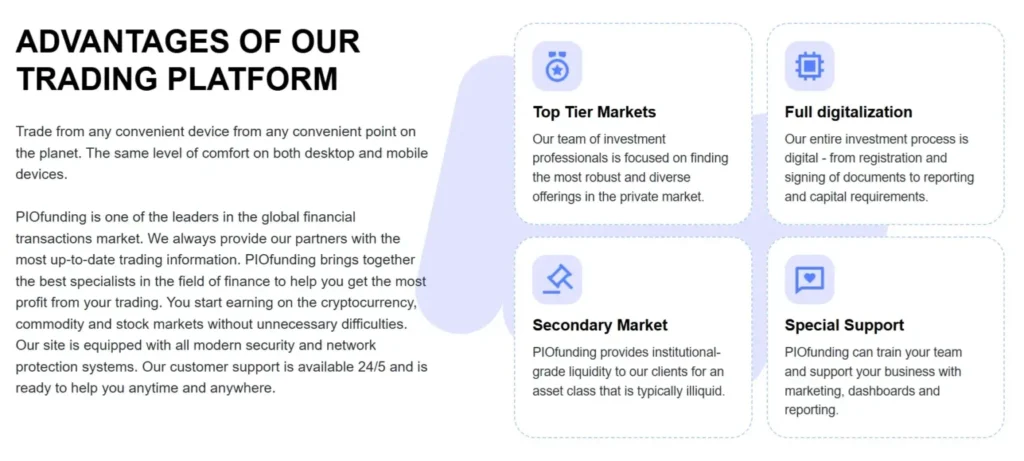 ADVANTAGES OF OUR TRADING PLATFORM

Trade from any convenient device from any convenient point on the planet. The same level of comfort on both desktop and mobile devices.

PIOfunding is one of the leaders in the global financial transactions market. We always provide our partners with the most up-to-date trading information. PIOfunding brings together the best specialists in the field of finance to help you get the most profit from your trading. You start earning on the cryptocurrency, commodity and stock markets without unnecessary difficulties. Our site is equipped with all modern security and network protection systems. Our customer support is available 24/5 and is ready to help you anytime and anywhere.

Top Tier Markets

Our team of investment professionals is focused on finding the most robust and diverse offerings in the private market.

Full digitalization

Our entire investment process is digital - from registration and signing of documents to reporting and capital requirements.

Secondary Market

PIOfunding provides institutional-grade liquidity to our clients for an asset class that is typically illiquid.

Special Support

PIOfunding can train your team and support your business with marketing, dashboards and reporting.